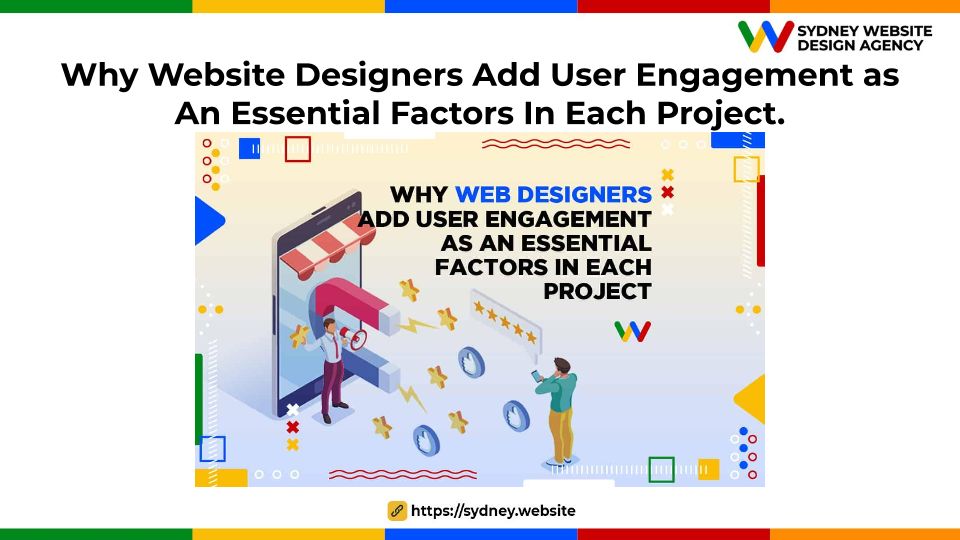 SYDNEY WEBSITE DESIGN AGENCY

Why Website Designers Add User Engagement as An Essential Factors In Each Project.

WHY WEB DESIGNERS ADD USER ENGAGEMENT AS AN ESSENTIAL FACTORS IN EACH PROJECT

https://sydney.website